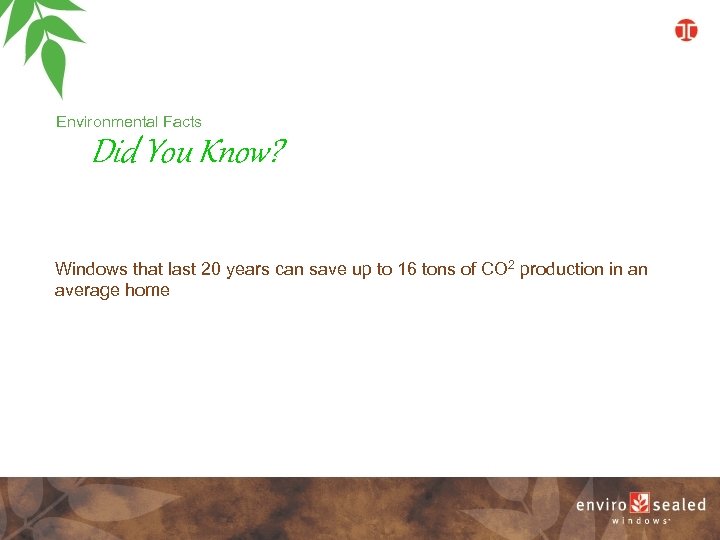 Environmental Facts

Did You Know?

Windows that last 20 years can save up to 16 tons of $CO^2$ production in an average home

enviro sealed
windows